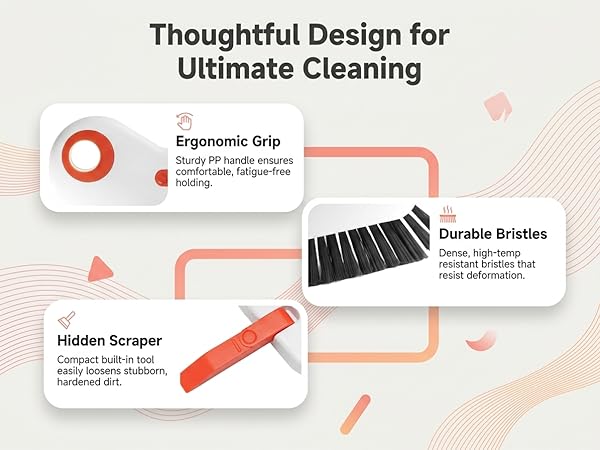 Thoughtful Design for Ultimate Cleaning

Ergonomic Grip
Sturdy PP handle ensures comfortable, fatigue-free holding.

Durable Bristles
Dense, high-temp resistant bristles that resist deformation.

Hidden Scraper
Compact built-in tool easily loosens stubborn, hardened dirt.